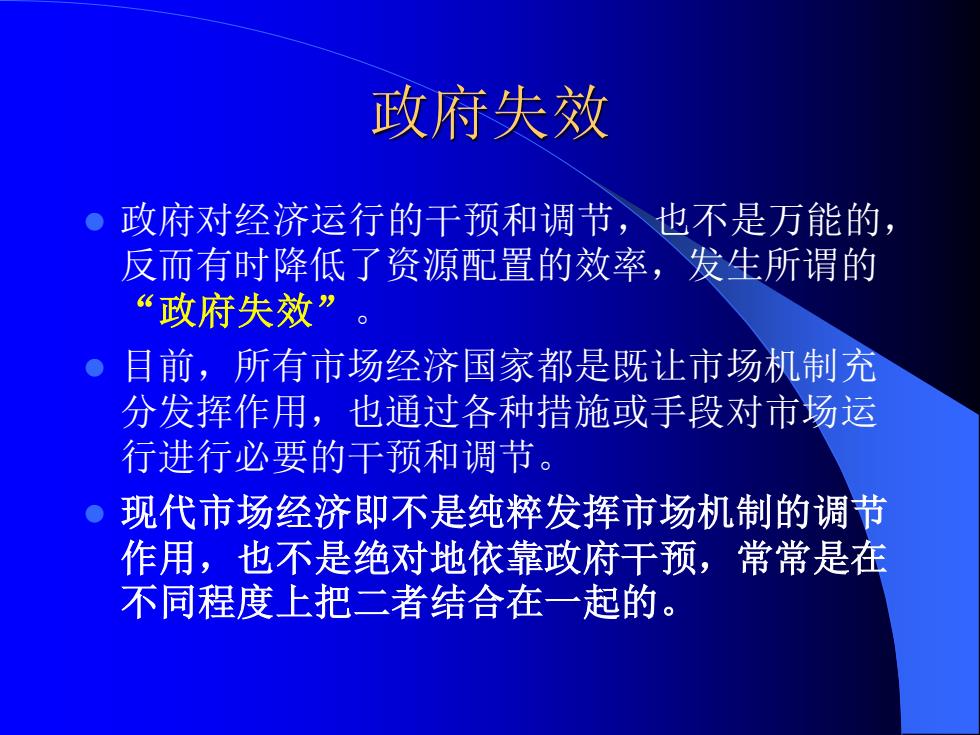 政府失效

政府对经济运行的干预和调节，也不是万能的，反而有时降低了资源配置的效率，发生所谓的“政府失效”。

目前，所有市场经济国家都是既让市场机制充分发挥作用，也通过各种措施或手段对市场运行进行必要的干预和调节。

现代市场经济即不是纯粹发挥市场机制的调节作用，也不是绝对地依靠政府干预，常常是在不同程度上把二者结合在一起的。